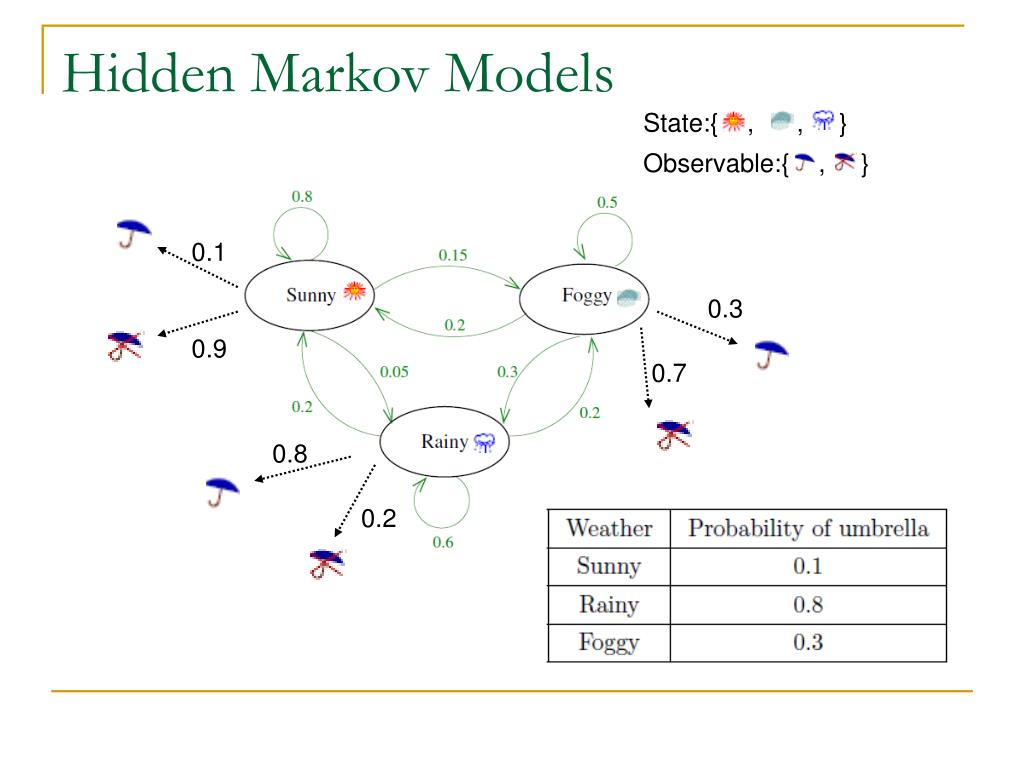 Hidden Markov Models

State:{ , , }

Observable:{ , }

0.8

0.5

0.1

0.15

Sunny

Foggy

0.3

0.2

0.9

0.05

0.3

0.7

0.2

0.2

Rainy

0.8

0.2

0.6

| Weather | Probability of umbrella |
|---|---|
| Sunny | 0.1 |
| Rainy | 0.8 |
| Foggy | 0.3 |